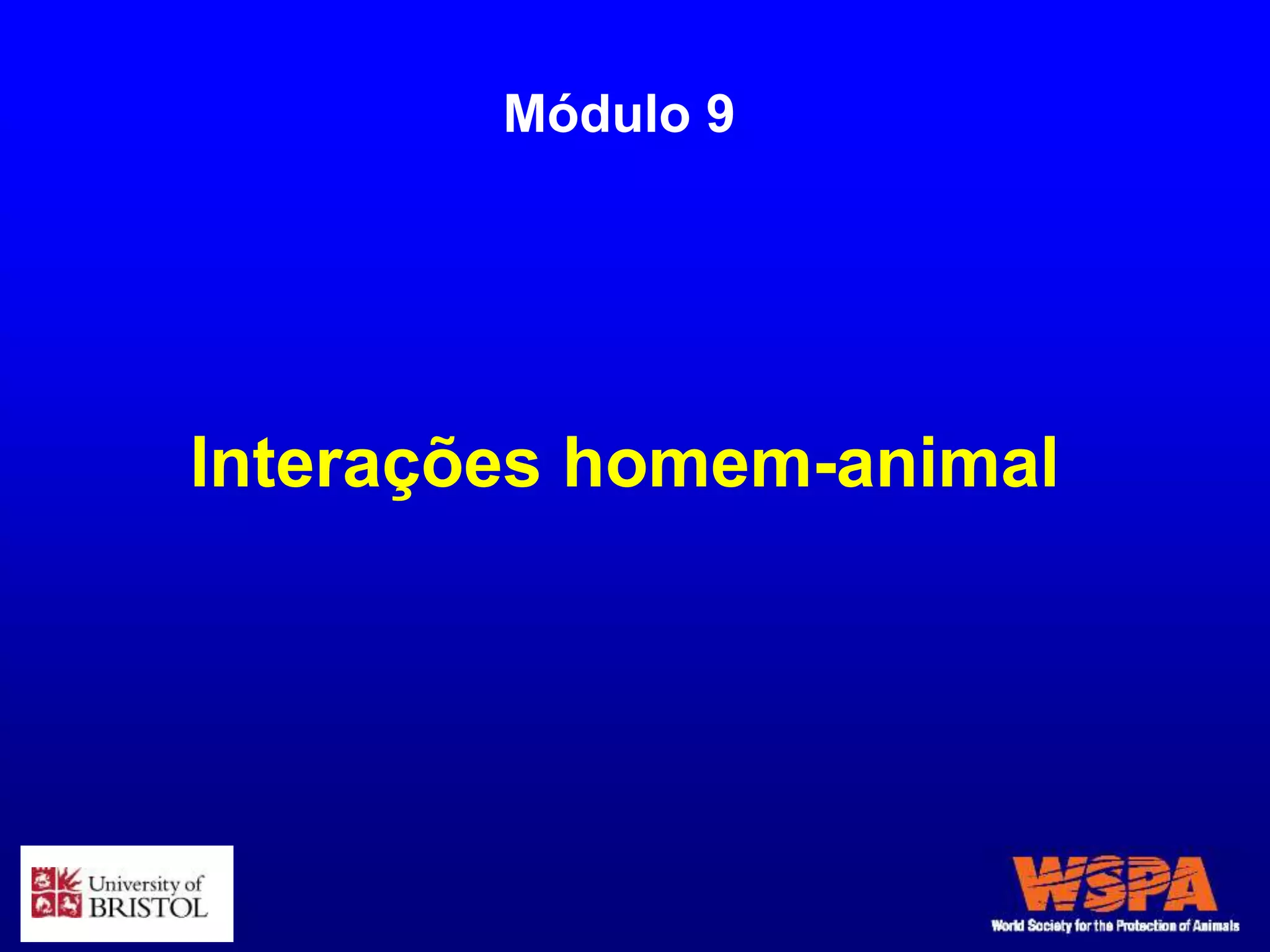 Módulo 9

Interações homem-animal

University of BRISTOL

WSPA
World Society for the Protection of Animals